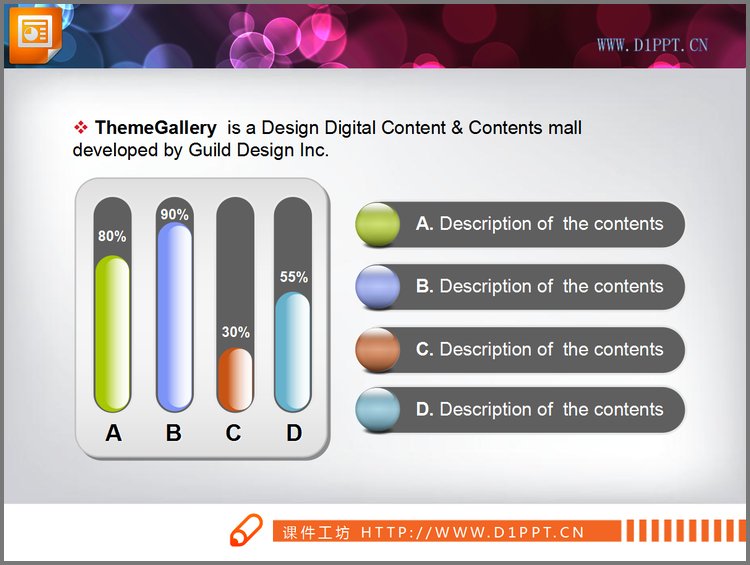 WWW.D1PPT.CN

❖ ThemeGallery is a Design Digital Content & Contents mall developed by Guild Design Inc.

80%
90%
30%
55%
A B C D

A. Description of the contents
B. Description of the contents
C. Description of the contents
D. Description of the contents

课件工坊 HTTP://WWW.D1PPT.CN